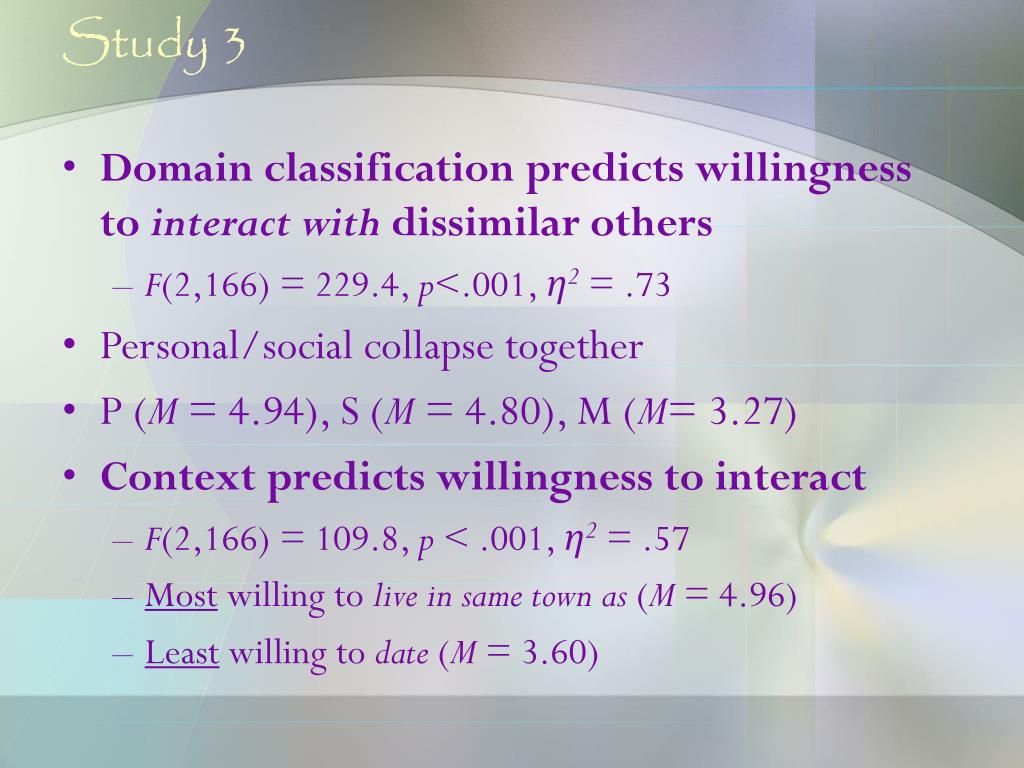 Study 3

• Domain classification predicts willingness to interact with dissimilar others

– $F(2,166) = 229.4$, $p<.001$, $\eta^2 = .73$

• Personal/social collapse together

• P ($M = 4.94$), S ($M = 4.80$), M ($M= 3.27$)

• Context predicts willingness to interact

– $F(2,166) = 109.8$, $p < .001$, $\eta^2 = .57$

– Most willing to live in same town as ($M = 4.96$)

– Least willing to date ($M = 3.60$)